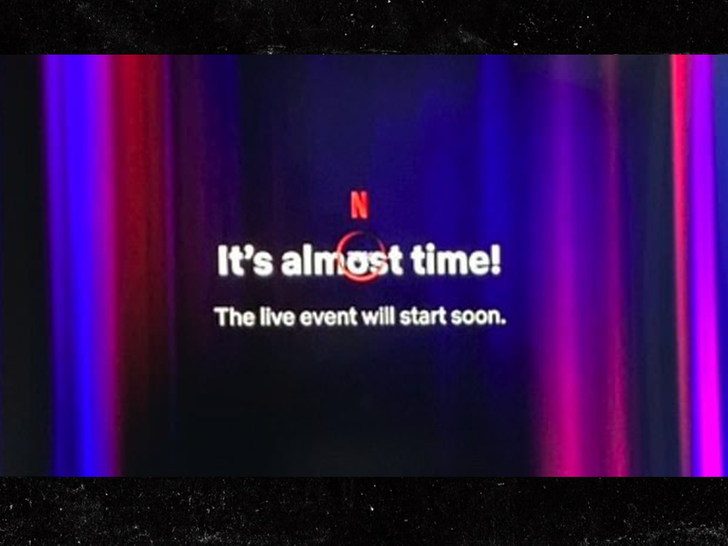 N

It's almost time!

The live event will start soon.